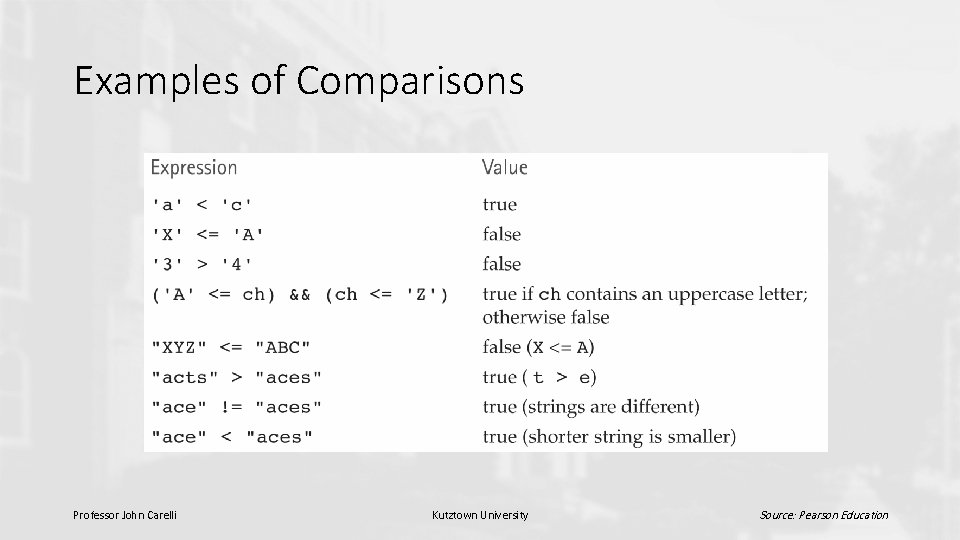 Examples of Comparisons

| Expression | Value |
|---|---|
| 'a' < 'c' | true |
| 'X' <= 'A' | false |
| '3' > '4' | false |
| ('A' <= ch) && (ch <= 'Z') | true if ch contains an uppercase letter; otherwise false |
| "XYZ" <= "ABC" | false (X <= A) |
| "acts" > "aces" | true ( t > e) |
| "ace" != "aces" | true (strings are different) |
| "ace" < "aces" | true (shorter string is smaller) |

Professor John Carelli

Kutztown University

Source: Pearson Education